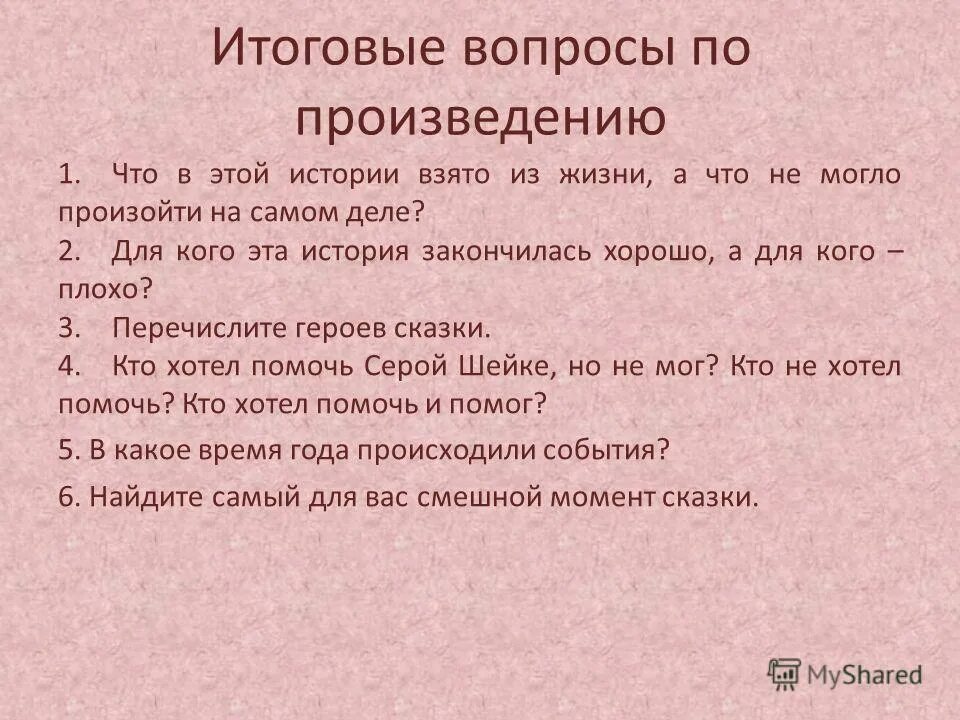 Итоговые вопросы по произведению

1. Что в этой истории взято из жизни, а что не могло произойти на самом деле?

2. Для кого эта история закончилась хорошо, а для кого – плохо?

3. Перечислите героев сказки.

4. Кто хотел помочь Серой Шейке, но не мог? Кто не хотел помочь? Кто хотел помочь и помог?

5. В какое время года происходили события?

6. Найдите самый для вас смешной момент сказки.

MyShared